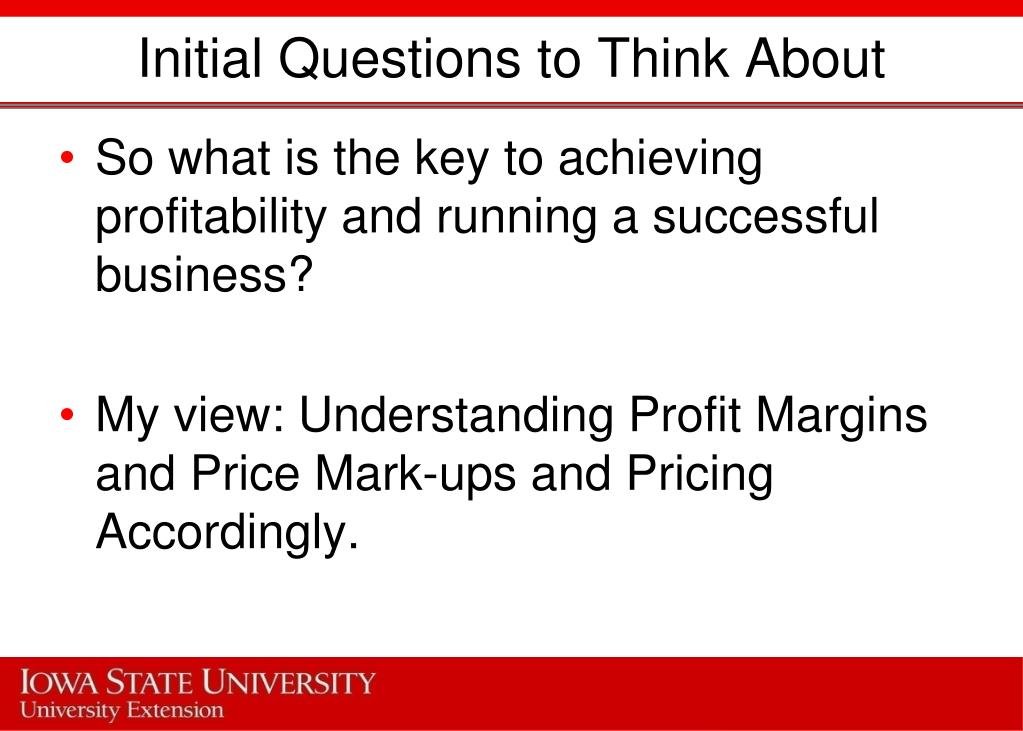 Initial Questions to Think About

• So what is the key to achieving profitability and running a successful business?

• My view: Understanding Profit Margins and Price Mark-ups and Pricing Accordingly.

IOWA STATE UNIVERSITY
University Extension